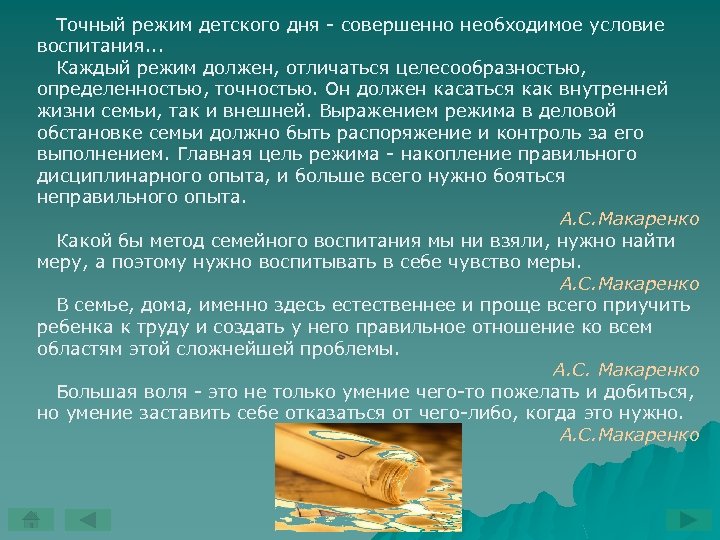 Точный режим детского дня - совершенно необходимое условие воспитания...

Каждый режим должен, отличаться целесообразностью, определенностью, точностью. Он должен касаться как внутренней жизни семьи, так и внешней. Выражением режима в деловой обстановке семьи должно быть распоряжение и контроль за его выполнением. Главная цель режима - накопление правильного дисциплинарного опыта, и больше всего нужно бояться неправильного опыта.

А.С.Макаренко

Какой бы метод семейного воспитания мы ни взяли, нужно найти меру, а поэтому нужно воспитывать в себе чувство меры.

А.С.Макаренко

В семье, дома, именно здесь естественнее и проще всего приучить ребенка к труду и создать у него правильное отношение ко всем областям этой сложнейшей проблемы.

А.С. Макаренко

Большая воля - это не только умение чего-то пожелать и добиться, но умение заставить себе отказаться от чего-либо, когда это нужно.

А.С.Макаренко